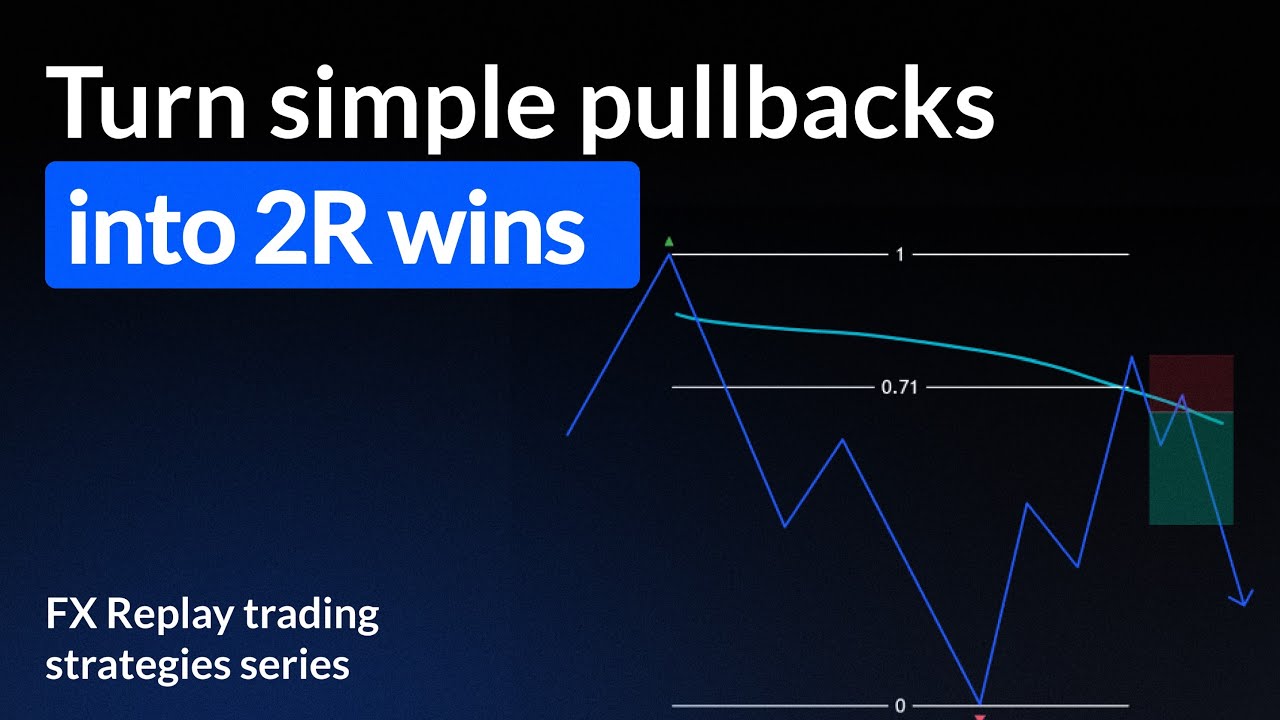 Turn simple pullbacks
into 2R wins

1

0.71

0

FX Replay trading strategies series